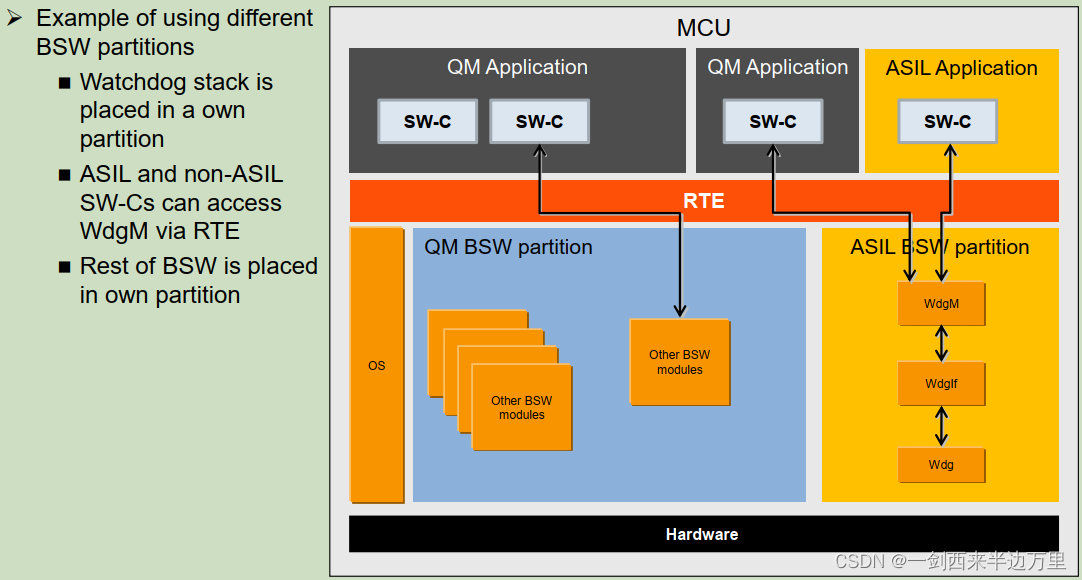 ➢ Example of using different BSW partitions

■ Watchdog stack is placed in a own partition

■ ASIL and non-ASIL SW-Cs can access WdgM via RTE

■ Rest of BSW is placed in own partition

MCU

QM Application

SW-C

SW-C

QM Application

SW-C

ASIL Application

SW-C

RTE

OS

QM BSW partition

Other BSW modules

Other BSW modules

ASIL BSW partition

WdgM

WdgIf

Wdg

Hardware

CSDN @一剑西来半边万里